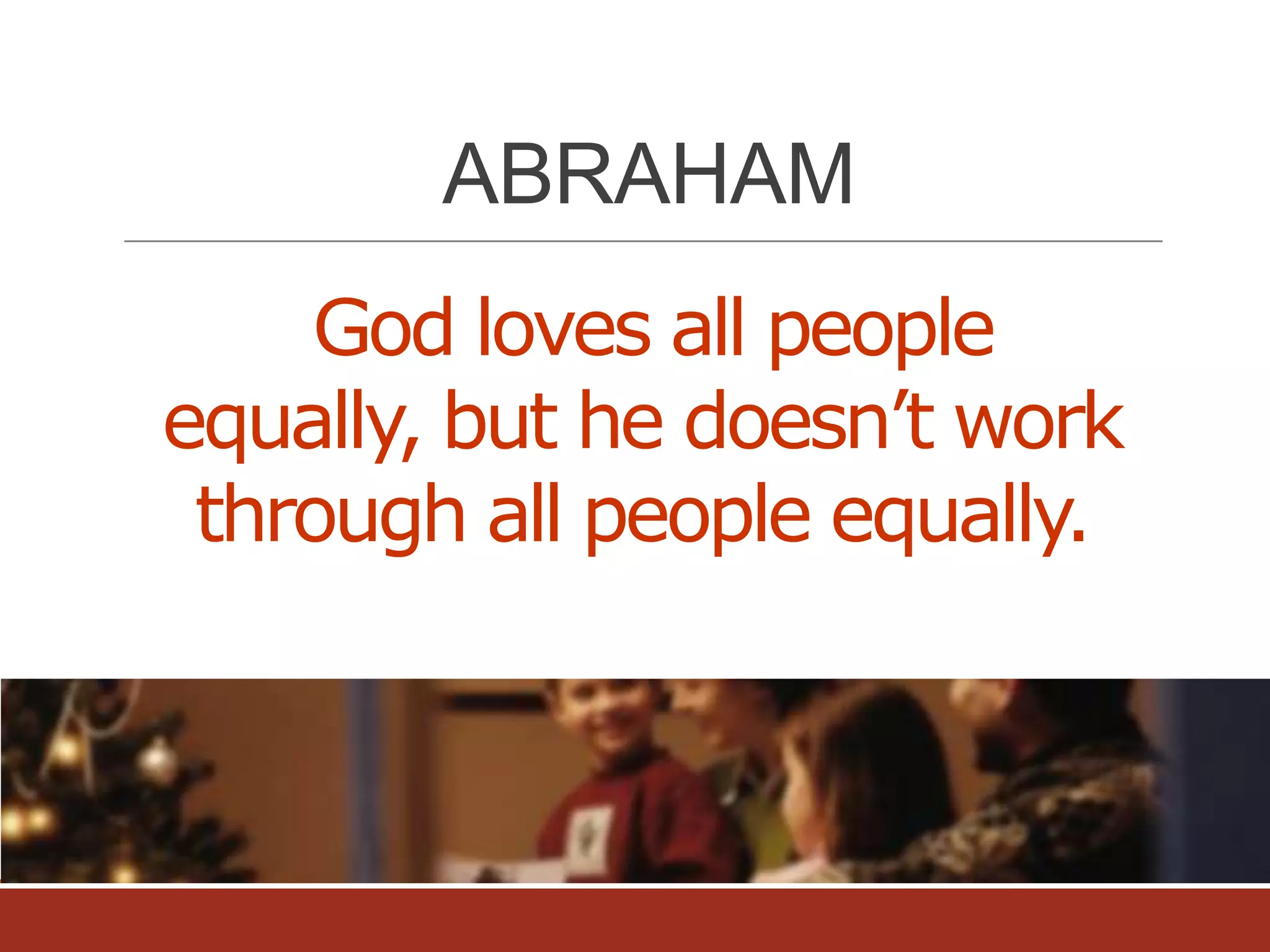 ABRAHAM

God loves all people equally, but he doesn’t work through all people equally.